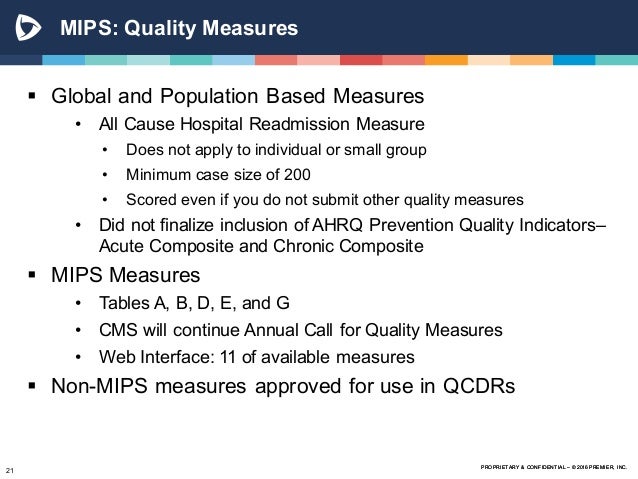 MIPS: Quality Measures

▪ Global and Population Based Measures
• All Cause Hospital Readmission Measure
• Does not apply to individual or small group
• Minimum case size of 200
• Scored even if you do not submit other quality measures
• Did not finalize inclusion of AHRQ Prevention Quality Indicators– Acute Composite and Chronic Composite

▪ MIPS Measures
• Tables A, B, D, E, and G
• CMS will continue Annual Call for Quality Measures
• Web Interface: 11 of available measures

▪ Non-MIPS measures approved for use in QCDRs

21

PROPRIETARY & CONFIDENTIAL – © 2016 PREMIER, INC.